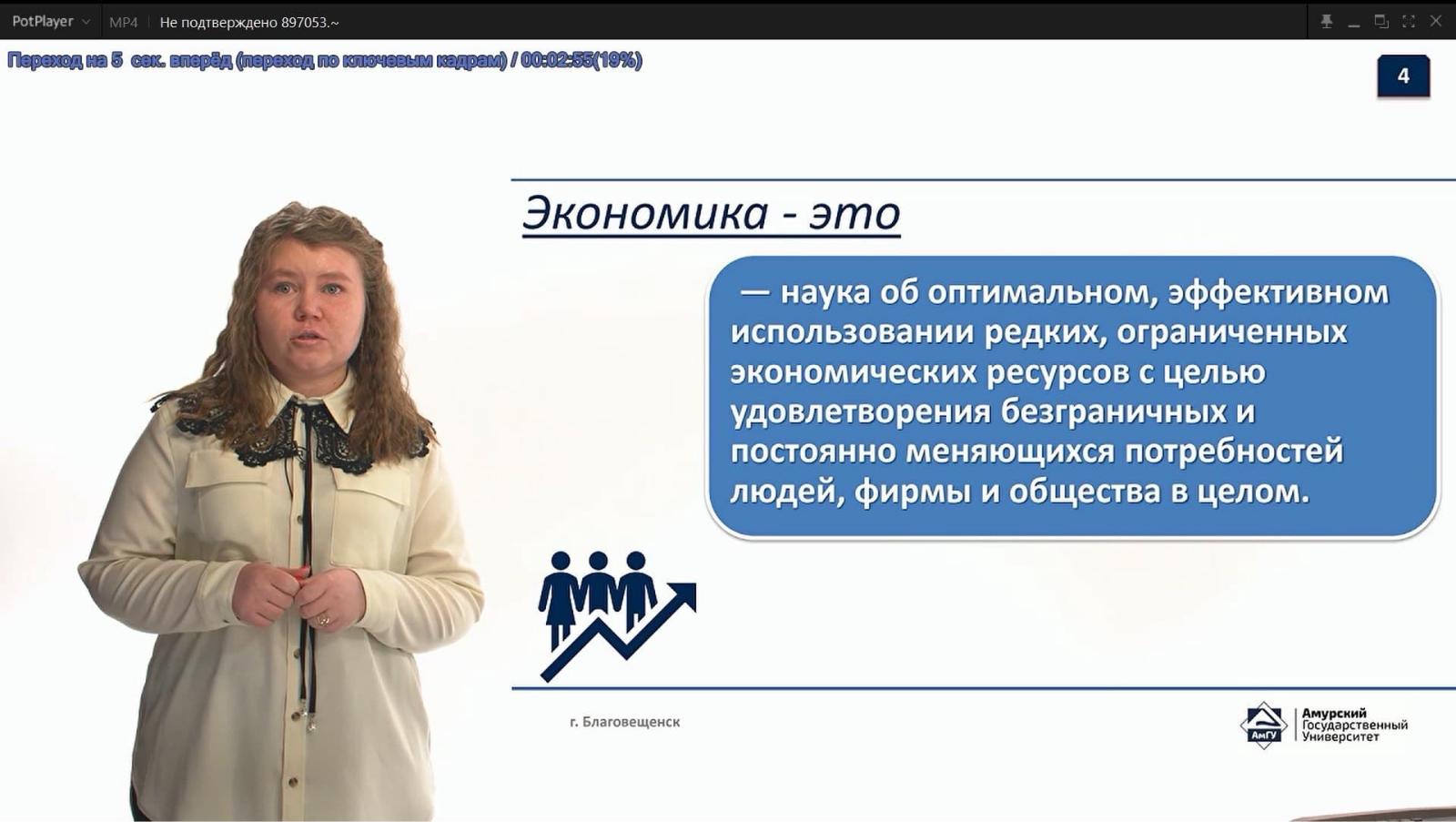 PotPlayer MP4 Не подтверждено 897053.~

Переход на 5 сек. вперёд (переход по ключевым кадрам) / 00:02:55(19%)

4

Экономика - это

— наука об оптимальном, эффективном использовании редких, ограниченных экономических ресурсов с целью удовлетворения безграничных и постоянно меняющихся потребностей людей, фирмы и общества в целом.

г. Благовещенск

АмГУ Амурский Государственный Университет